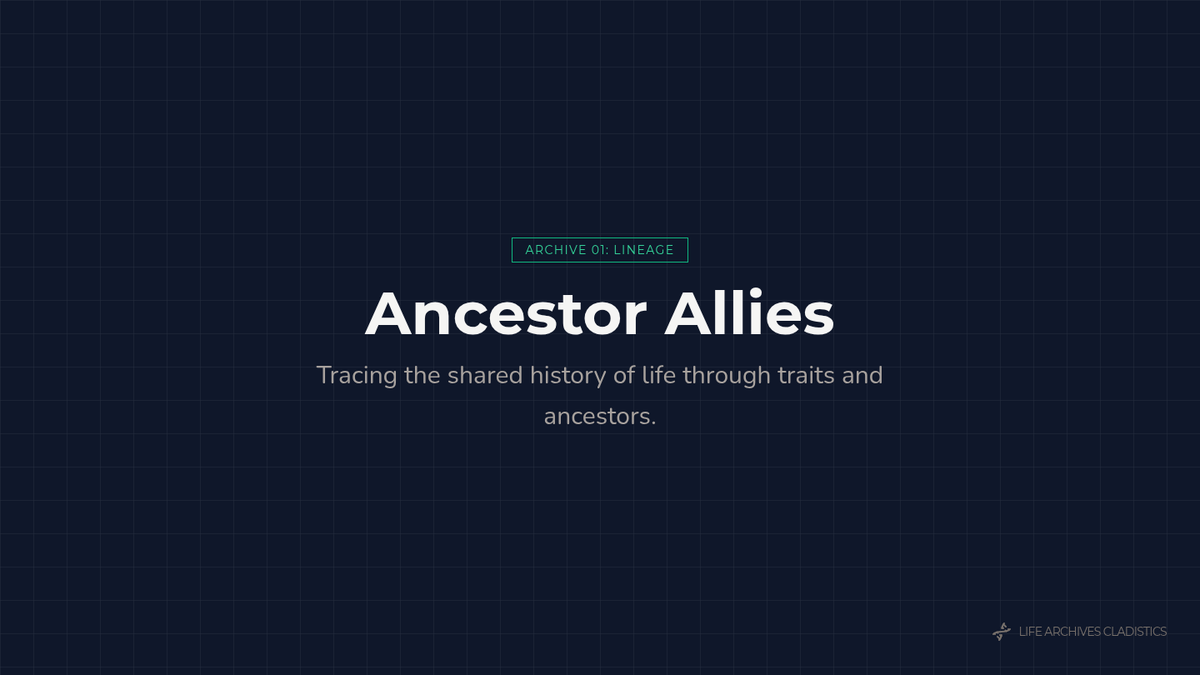 ARCHIVE 01: LINEAGE

Ancestor Allies

Tracing the shared history of life through traits and ancestors.

LIFE ARCHIVES CLADISTICS